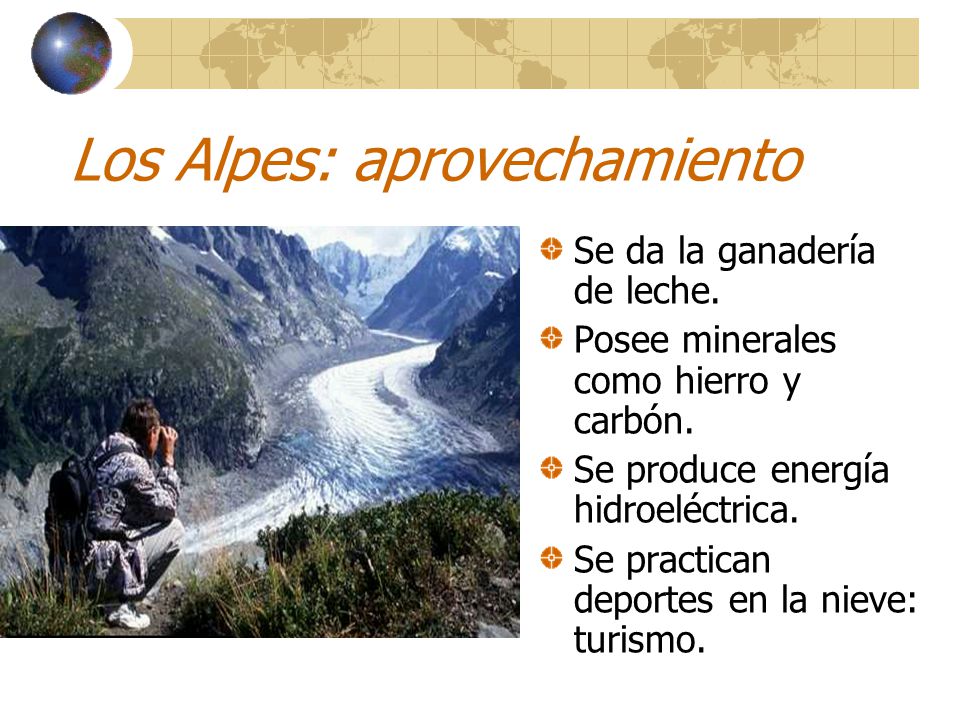 Los Alpes: aprovechamiento

Se da la ganadería de leche.

Posee minerales como hierro y carbón.

Se produce energía hidroeléctrica.

Se practican deportes en la nieve: turismo.